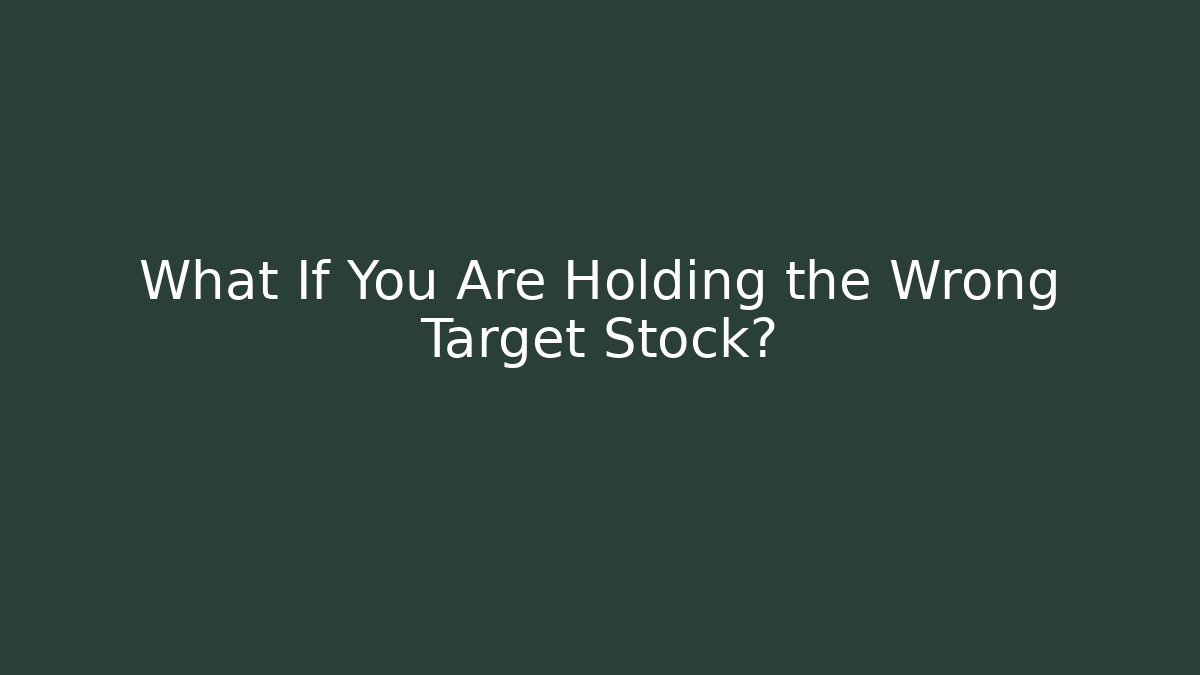 What If You Are Holding the Wrong Target Stock?